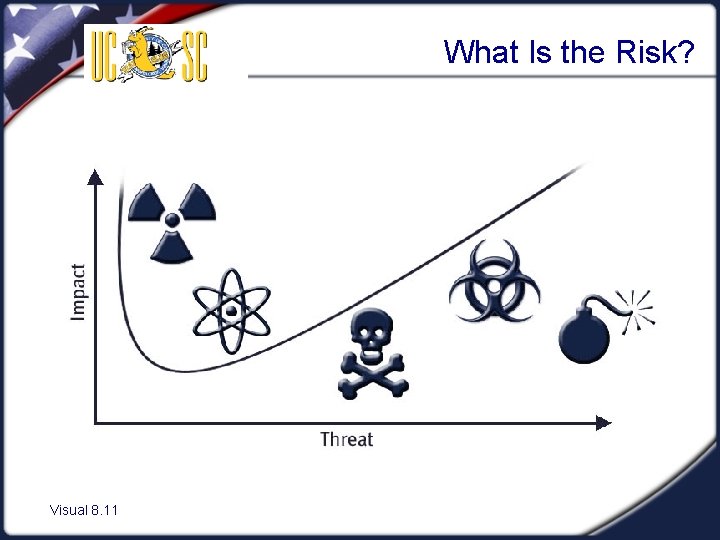 UC SC

What Is the Risk?

Impact

Threat

Visual 8.11